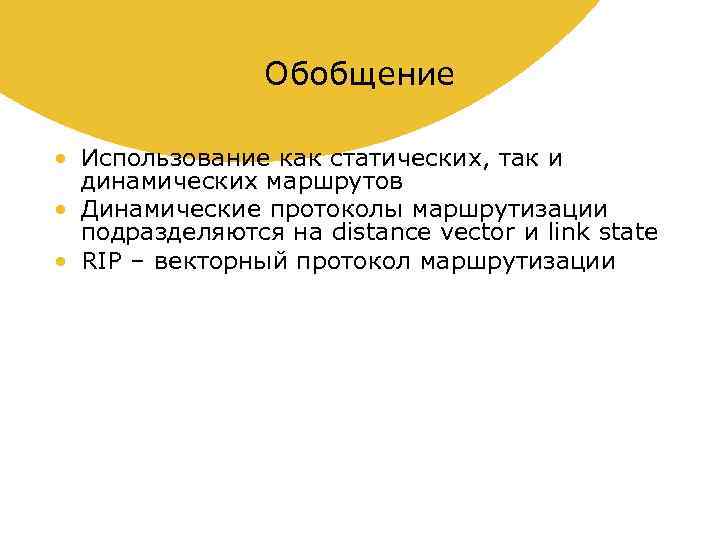 Обобщение

• Использование как статических, так и динамических маршрутов
• Динамические протоколы маршрутизации подразделяются на distance vector и link state
• RIP – векторный протокол маршрутизации